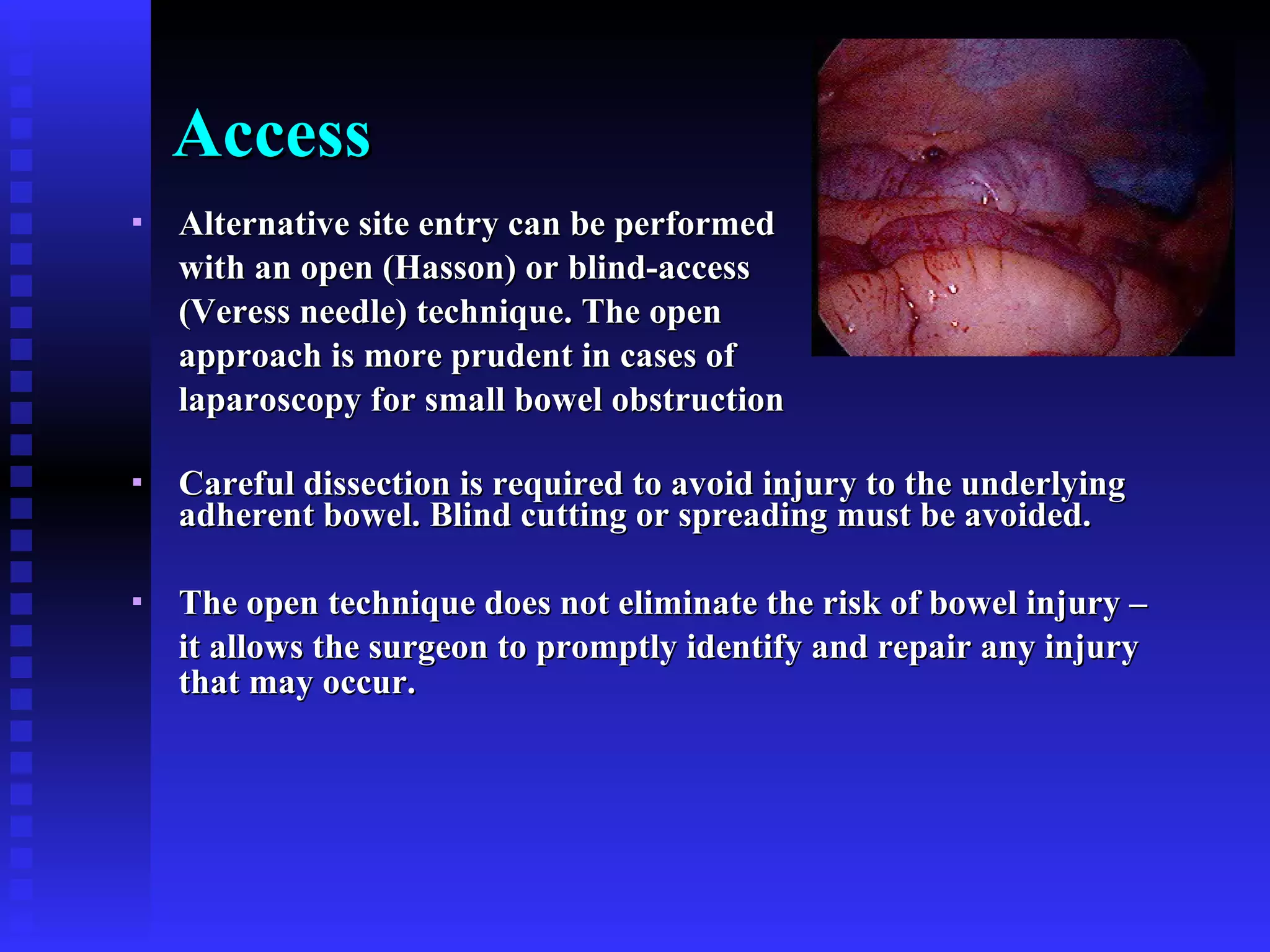 Access

▪ Alternative site entry can be performed with an open (Hasson) or blind-access (Veress needle) technique. The open approach is more prudent in cases of laparoscopy for small bowel obstruction

▪ Careful dissection is required to avoid injury to the underlying adherent bowel. Blind cutting or spreading must be avoided.

▪ The open technique does not eliminate the risk of bowel injury – it allows the surgeon to promptly identify and repair any injury that may occur.